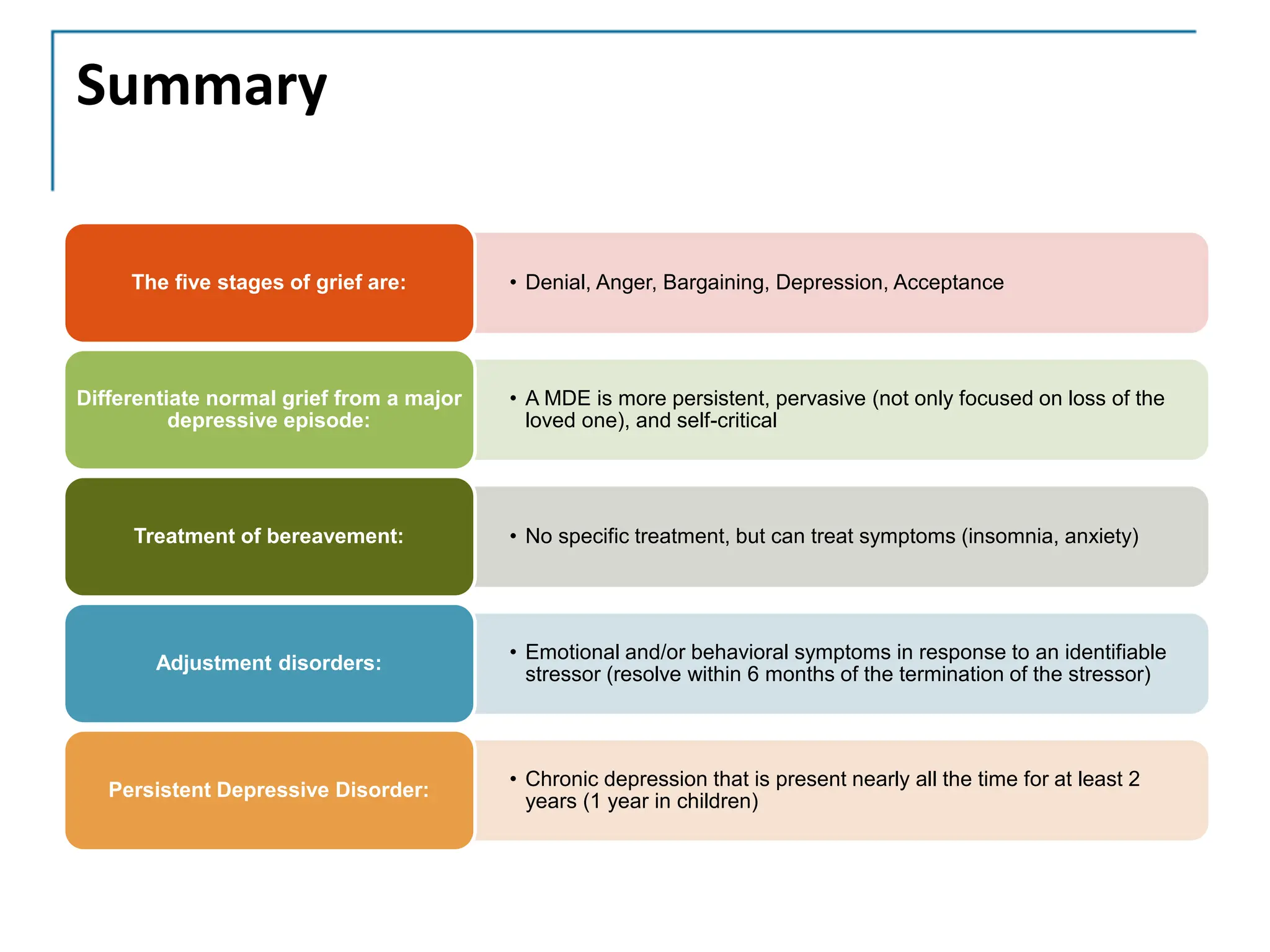 Summary

The five stages of grief are:

• Denial, Anger, Bargaining, Depression, Acceptance

Differentiate normal grief from a major depressive episode:

• A MDE is more persistent, pervasive (not only focused on loss of the loved one), and self-critical

Treatment of bereavement:

• No specific treatment, but can treat symptoms (insomnia, anxiety)

Adjustment disorders:

• Emotional and/or behavioral symptoms in response to an identifiable stressor (resolve within 6 months of the termination of the stressor)

Persistent Depressive Disorder:

• Chronic depression that is present nearly all the time for at least 2 years (1 year in children)